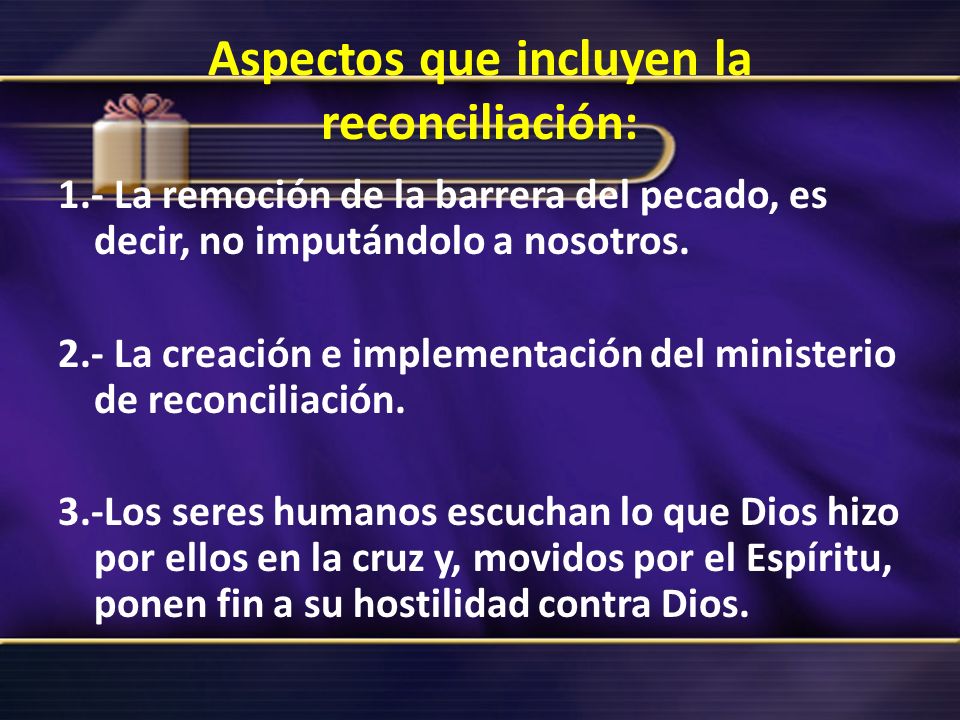 Aspectos que incluyen la reconciliación:

1.- La remoción de la barrera del pecado, es decir, no imputándolo a nosotros.

2.- La creación e implementación del ministerio de reconciliación.

3.-Los seres humanos escuchan lo que Dios hizo por ellos en la cruz y, movidos por el Espíritu, ponen fin a su hostilidad contra Dios.